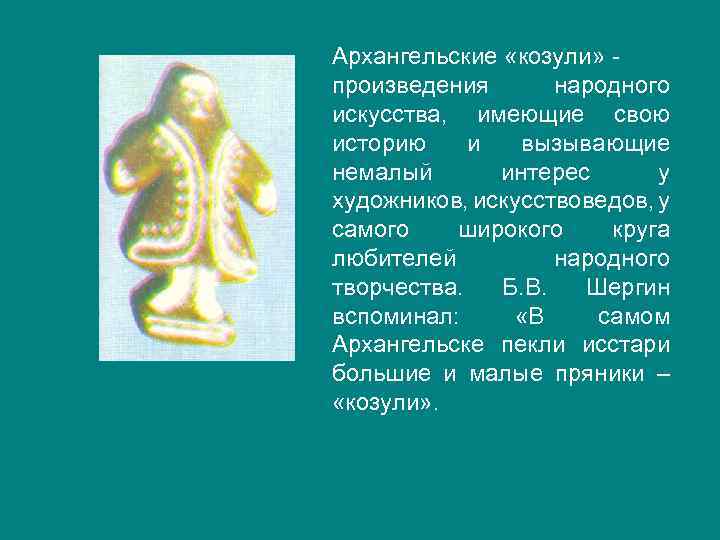 Архангельские «козули» - произведения народного искусства, имеющие свою историю и вызывающие немалый интерес у художников, искусствоведов, у самого широкого круга любителей народного творчества. Б.В. Шергин вспоминал: «В самом Архангельске пекли исстари большие и малые пряники – «козули».